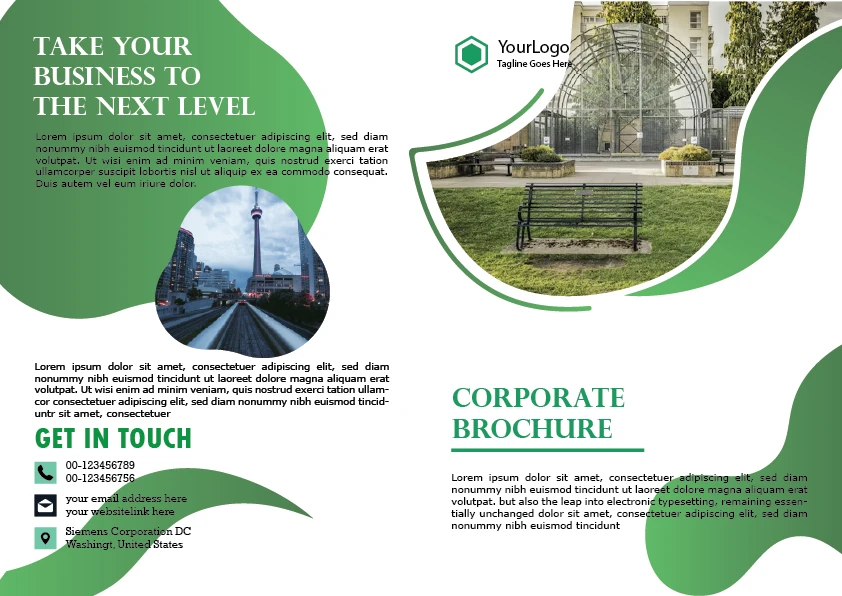 TAKE YOUR BUSINESS TO THE NEXT LEVEL

Lorem ipsum dolor sit amet, consectetuer adipiscing elit, sed diam nonummy nibh euismod tincidunt ut laoreet dolore magna aliquam erat volutpat. Ut wisi enim ad minim veniam, quis nostrud exerci tation ullamcorper suscipit lobortis nisl ut aliquip ex ea commodo consequat. Duis autem vel eum iriure dolor.

Lorem ipsum dolor sit amet, consectetuer adipiscing elit, sed diam nonummy nibh euismod tincidunt ut laoreet dolore magna aliquam erat volutpat. Ut wisi enim ad minim veniam, quis nostrud exerci tation ullamcor consectetuer adipiscing elit, sed diam nonummy nibh euismod tinciduntr sit amet, consectetuer

GET IN TOUCH

00-123456789
00-123456756

your email address here
your websitelink here

Siemens Corporation DC
Washingt, United States

YourLogo
Tagline Goes Here

CORPORATE BROCHURE

Lorem ipsum dolor sit amet, consectetuer adipiscing elit, sed diam nonummy nibh euismod tincidunt ut laoreet dolore magna aliquam erat volutpat. but also the leap into electronic typesetting, remaining essentially unchanged dolor sit amet, consectetuer adipiscing elit, sed diam nonummy nibh euismod tincidunt